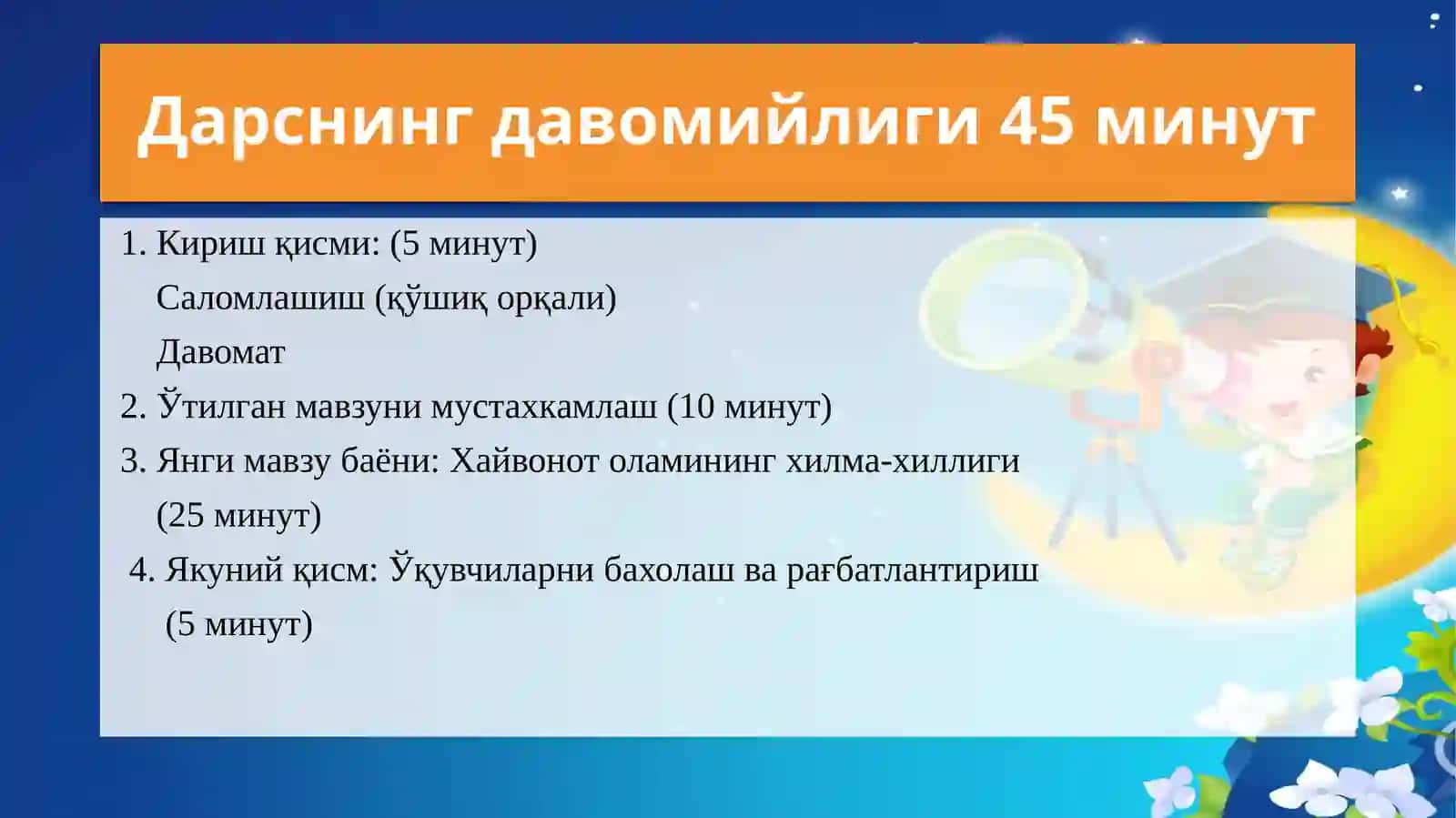 Дарснинг давомийлиги 45 минут

1. Кириш қисми: (5 минут)
Саломлашиш (қўшиқ орқали)
Давомат
2. Ўтилган мавзуни мустахкамлаш (10 минут)
3. Янги мавзу баёни: Хайвонот оламининг хилма-хиллиги (25 минут)
4. Якуний қисм: Ўқувчиларни бахолаш ва рағбатлантириш (5 минут)